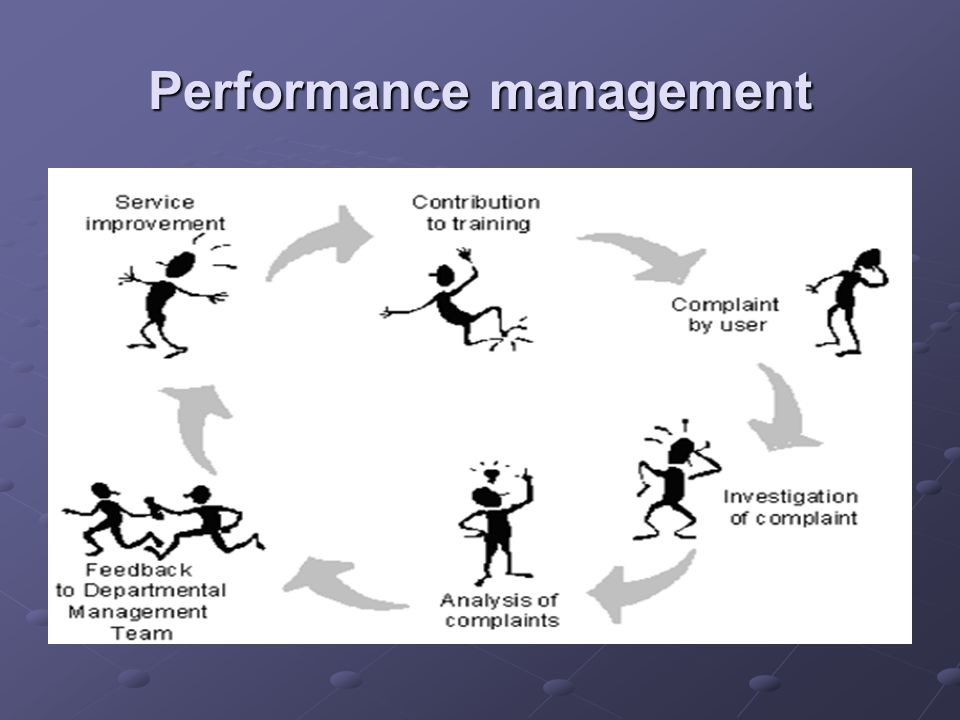 Performance management

Service improvement

Contribution to training

Complaint by user

Investigation of complaint

Analysis of complaints

Feedback to Departmental Management Team